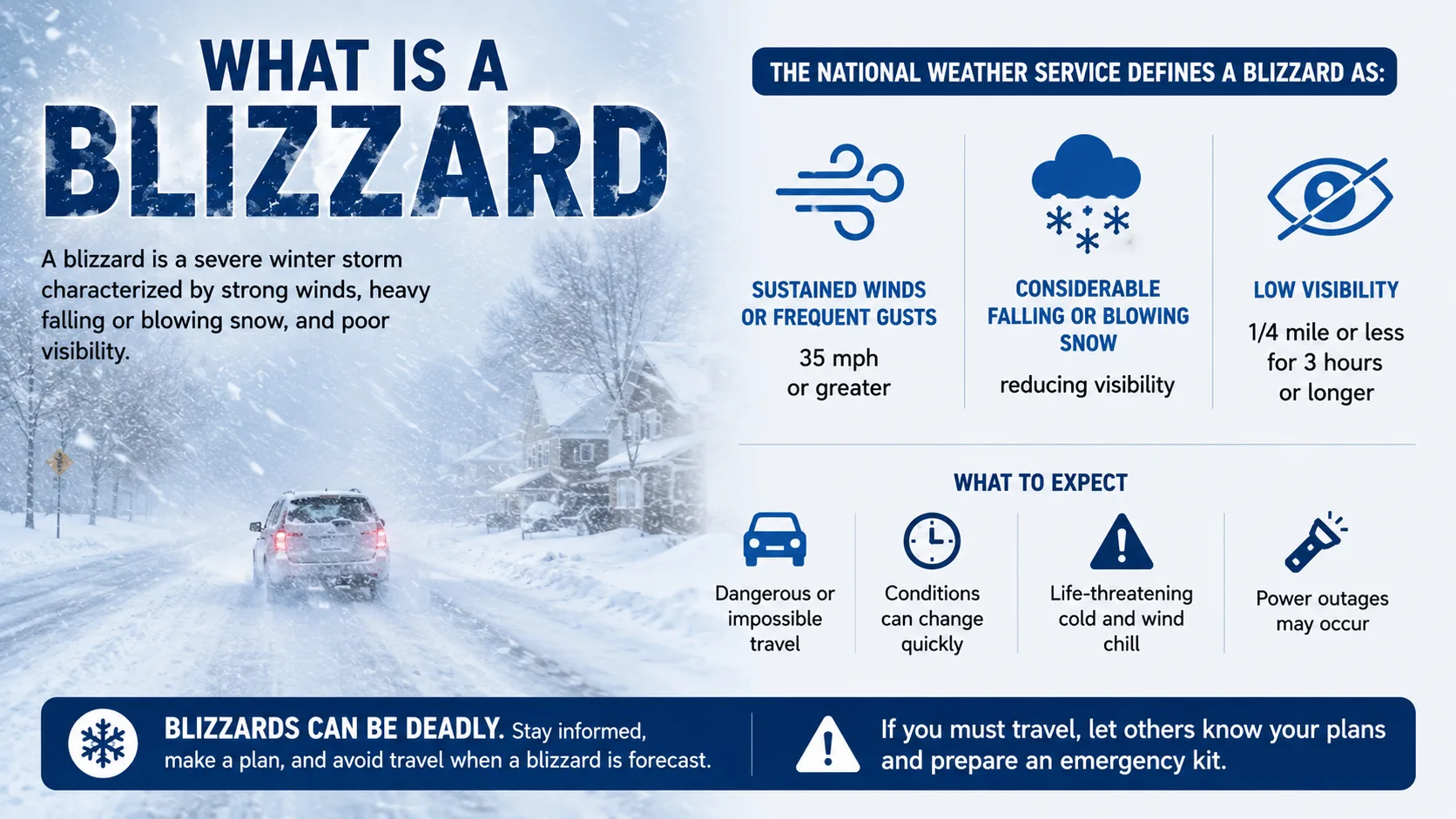 WHAT IS A
BLIZZARD

A blizzard is a severe winter storm characterized by strong winds, heavy falling or blowing snow, and poor visibility.

THE NATIONAL WEATHER SERVICE DEFINES A BLIZZARD AS:

SUSTAINED WINDS OR FREQUENT GUSTS
35 mph or greater

CONSIDERABLE FALLING OR BLOWING SNOW
reducing visibility

LOW VISIBILITY
1/4 mile or less for 3 hours or longer

WHAT TO EXPECT

Dangerous or impossible travel

Conditions can change quickly

Life-threatening cold and wind chill

Power outages may occur

BLIZZARDS CAN BE DEADLY. Stay informed, make a plan, and avoid travel when a blizzard is forecast.

If you must travel, let others know your plans and prepare an emergency kit.